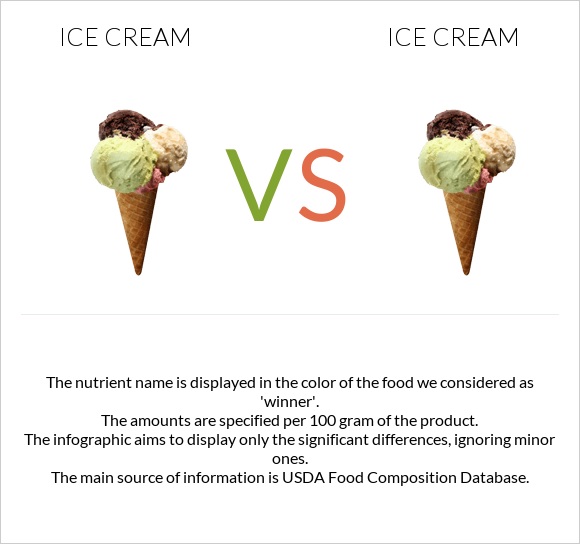 ICE CREAM

VS

ICE CREAM

The nutrient name is displayed in the color of the food we considered as 'winner'.
The amounts are specified per 100 gram of the product.
The infographic aims to display only the significant differences, ignoring minor ones.
The main source of information is USDA Food Composition Database.